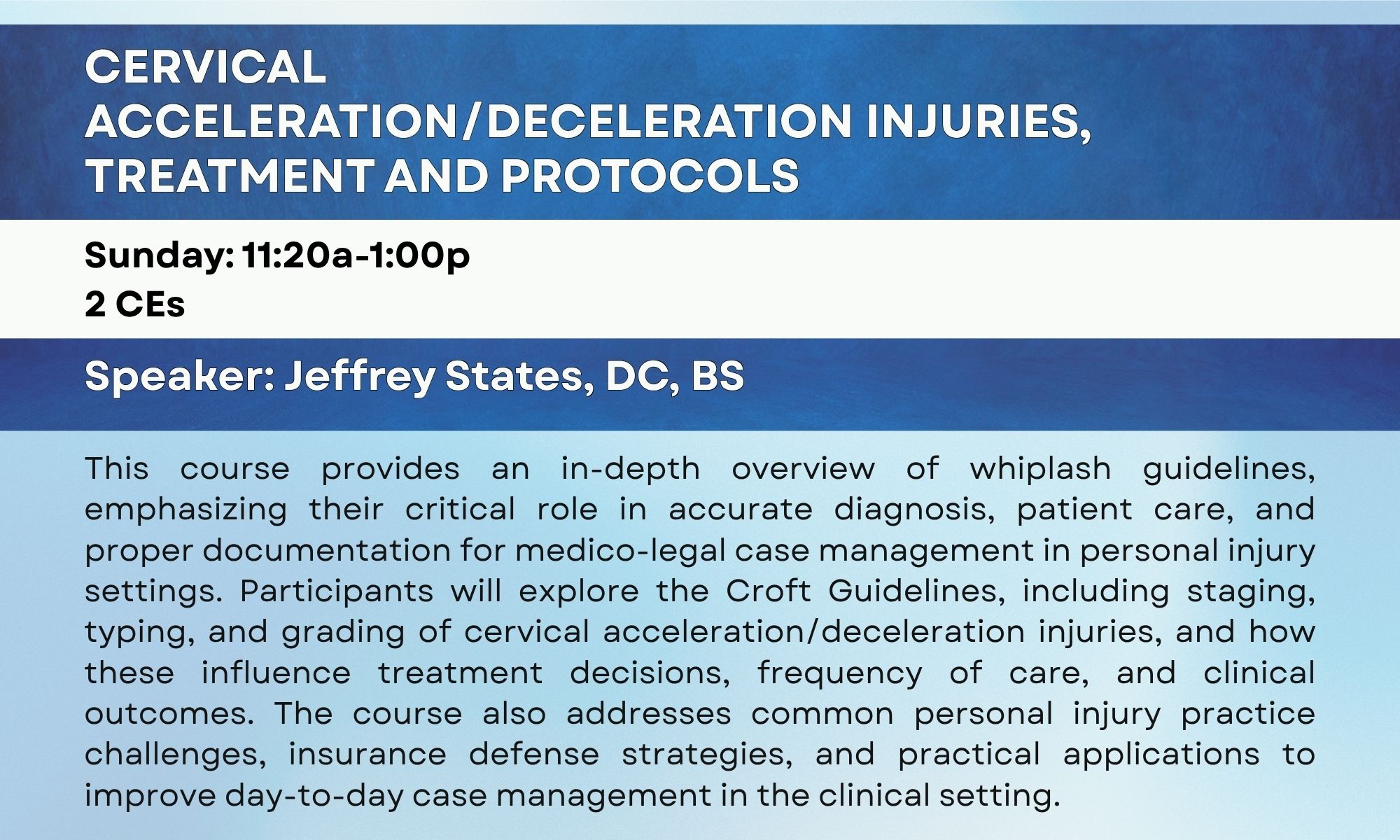 CERVICAL ACCELERATION/DECELERATION INJURIES, TREATMENT AND PROTOCOLS

Sunday: 11:20a-1:00p
2 CEs

Speaker: Jeffrey States, DC, BS

This course provides an in-depth overview of whiplash guidelines, emphasizing their critical role in accurate diagnosis, patient care, and proper documentation for medico-legal case management in personal injury settings. Participants will explore the Croft Guidelines, including staging, typing, and grading of cervical acceleration/deceleration injuries, and how these influence treatment decisions, frequency of care, and clinical outcomes. The course also addresses common personal injury practice challenges, insurance defense strategies, and practical applications to improve day-to-day case management in the clinical setting.